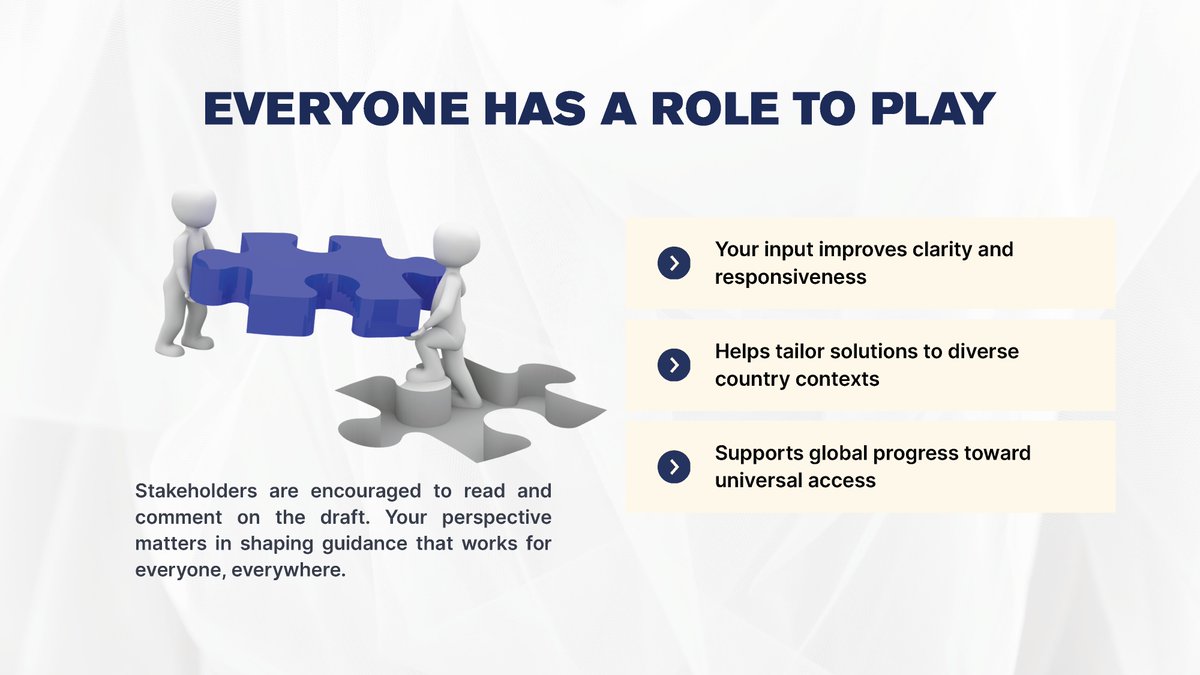 EVERYONE HAS A ROLE TO PLAY

Stakeholders are encouraged to read and comment on the draft. Your perspective matters in shaping guidance that works for everyone, everywhere.

Your input improves clarity and responsiveness

Helps tailor solutions to diverse country contexts

Supports global progress toward universal access